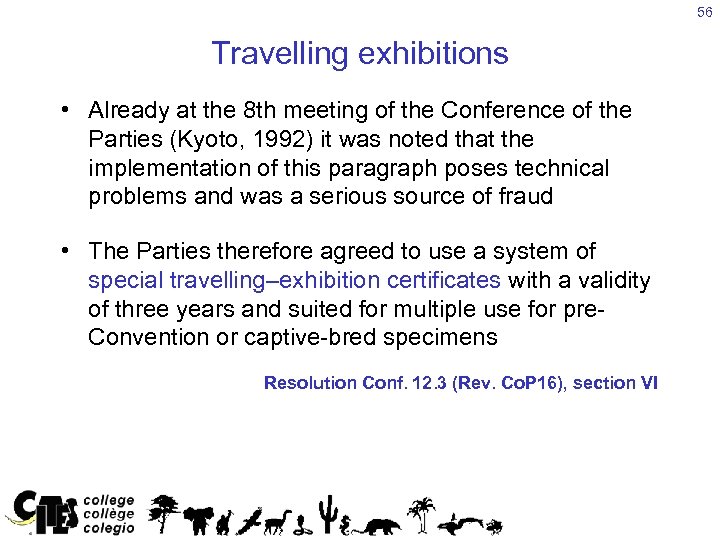 56

Travelling exhibitions

• Already at the 8th meeting of the Conference of the Parties (Kyoto, 1992) it was noted that the implementation of this paragraph poses technical problems and was a serious source of fraud

• The Parties therefore agreed to use a system of special travelling–exhibition certificates with a validity of three years and suited for multiple use for pre-Convention or captive-bred specimens

Resolution Conf. 12.3 (Rev. CoP16), section VI

CITES college collège colegio